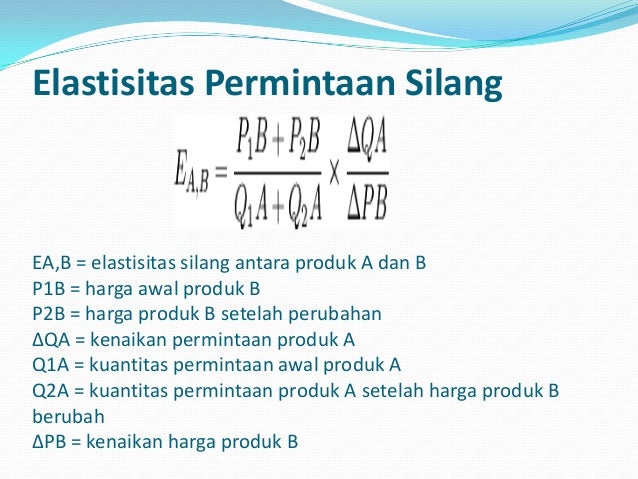 Elastisitas Permintaan Silang

$E_{A,B} = \frac{P_1B + P_2B}{Q_1A + Q_2A} \times \frac{\Delta QA}{\Delta PB}$

EA,B = elastisitas silang antara produk A dan B
P1B = harga awal produk B
P2B = harga produk B setelah perubahan
ΔQA = kenaikan permintaan produk A
Q1A = kuantitas permintaan awal produk A
Q2A = kuantitas permintaan produk A setelah harga produk B berubah
ΔPB = kenaikan harga produk B